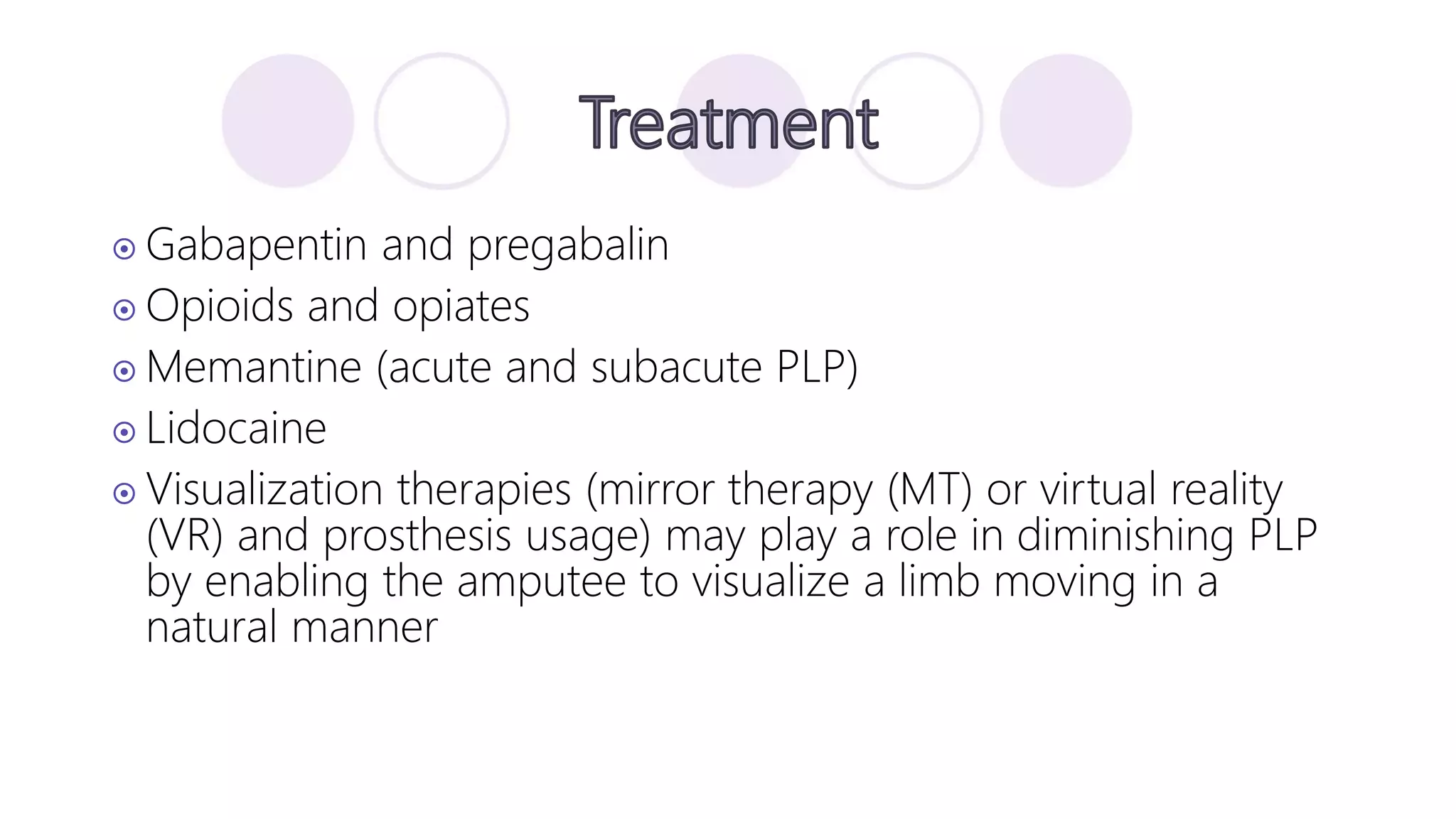 Treatment

- Gabapentin and pregabalin
- Opioids and opiates
- Memantine (acute and subacute PLP)
- Lidocaine
- Visualization therapies (mirror therapy (MT) or virtual reality (VR) and prosthesis usage) may play a role in diminishing PLP by enabling the amputee to visualize a limb moving in a natural manner